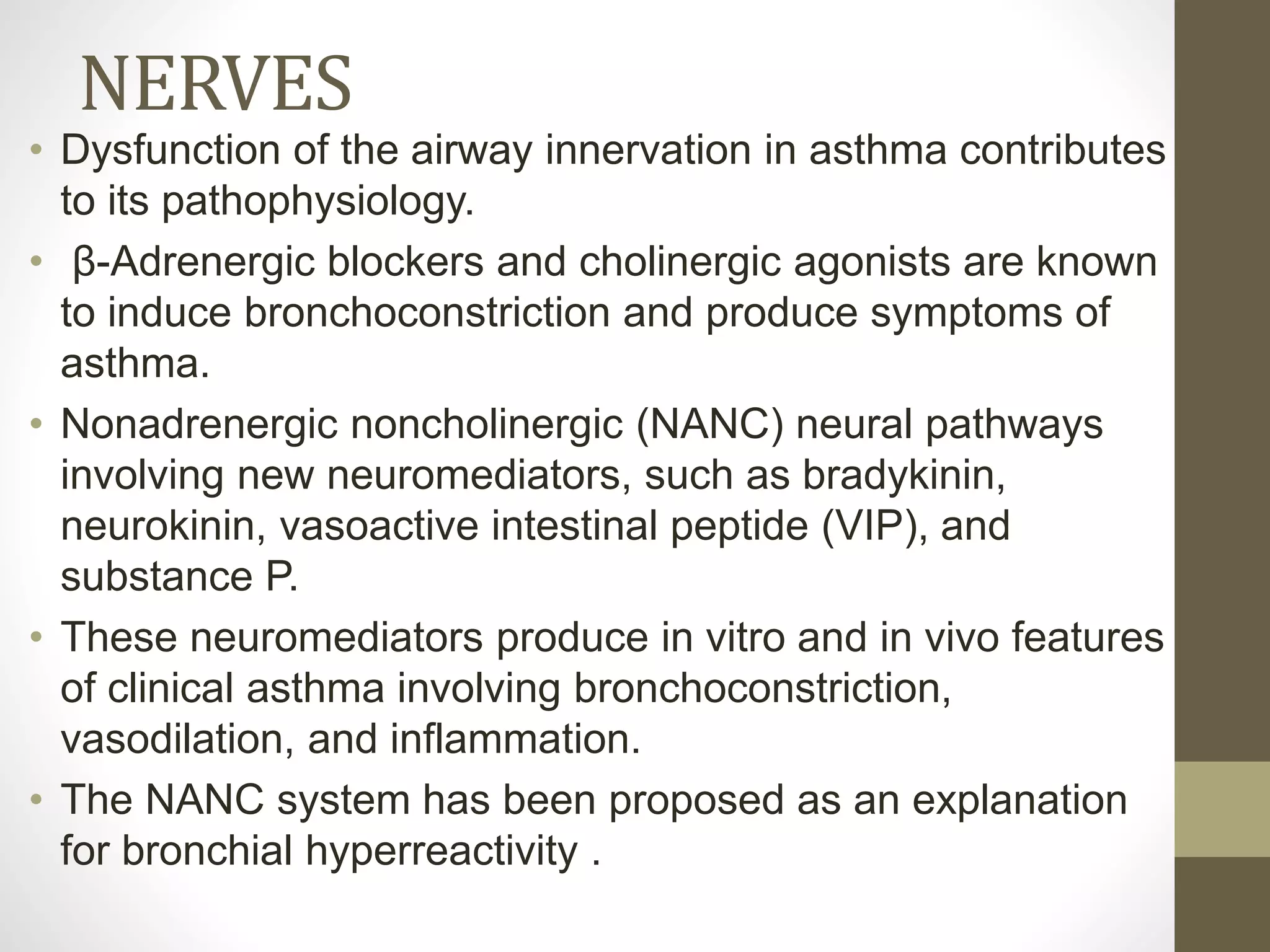 NERVES

• Dysfunction of the airway innervation in asthma contributes to its pathophysiology.

• β-Adrenergic blockers and cholinergic agonists are known to induce bronchoconstriction and produce symptoms of asthma.

• Nonadrenergic noncholinergic (NANC) neural pathways involving new neuromediators, such as bradykinin, neurokinin, vasoactive intestinal peptide (VIP), and substance P.

• These neuromediators produce in vitro and in vivo features of clinical asthma involving bronchoconstriction, vasodilation, and inflammation.

• The NANC system has been proposed as an explanation for bronchial hyperreactivity .